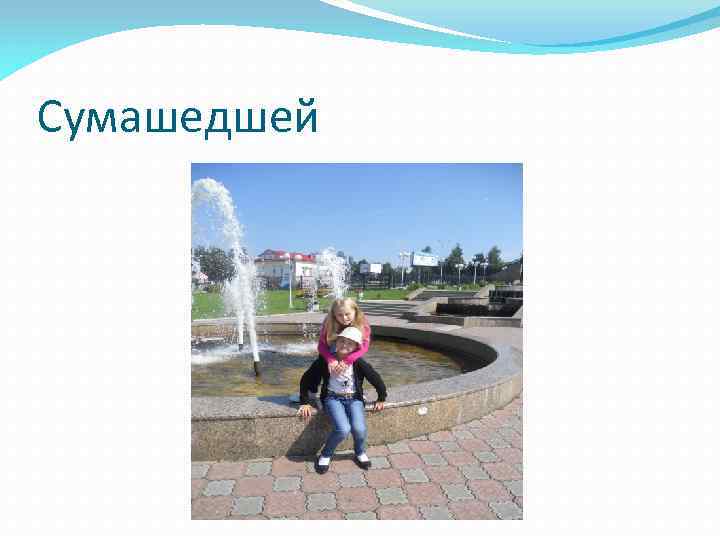 Сумашедшей